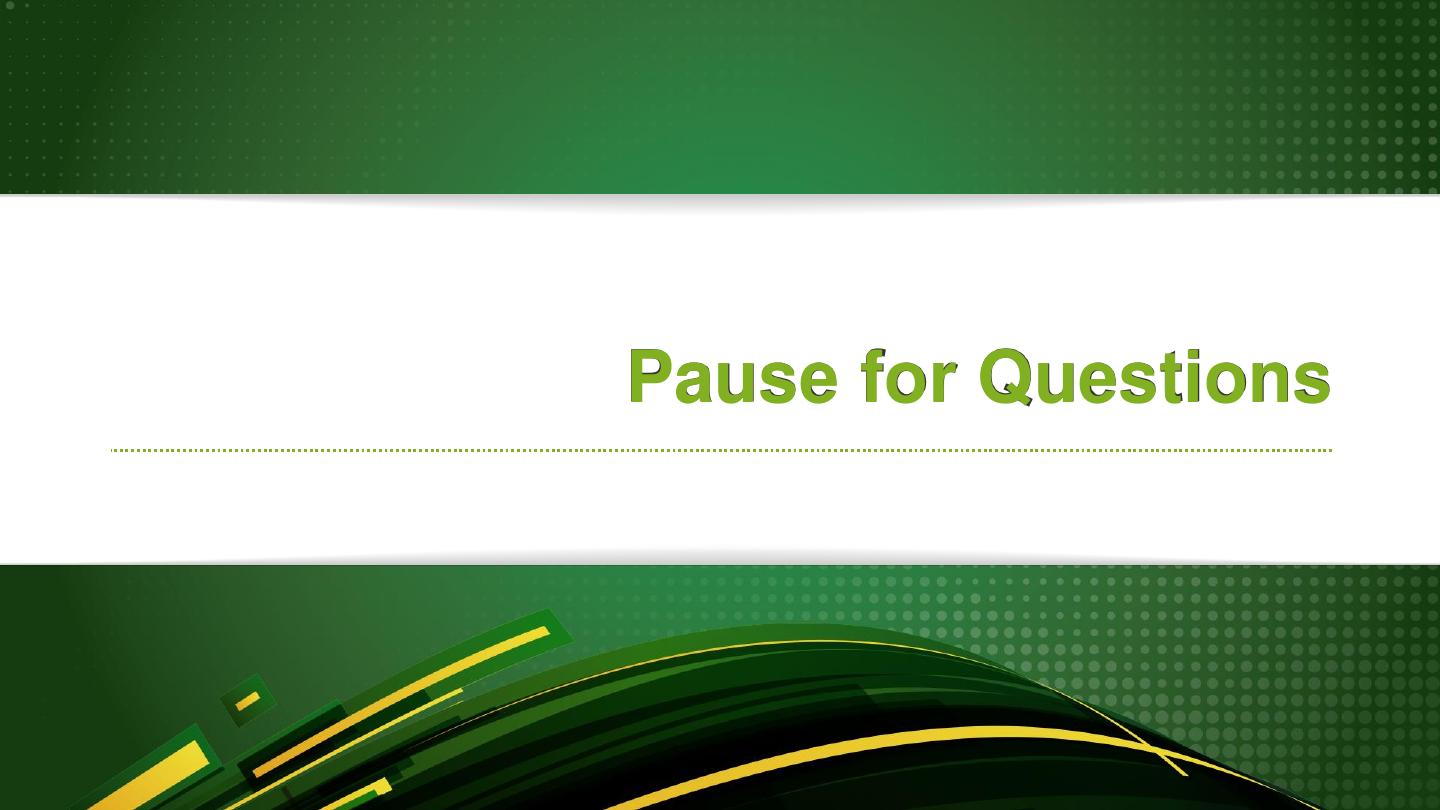 Pause for Questions